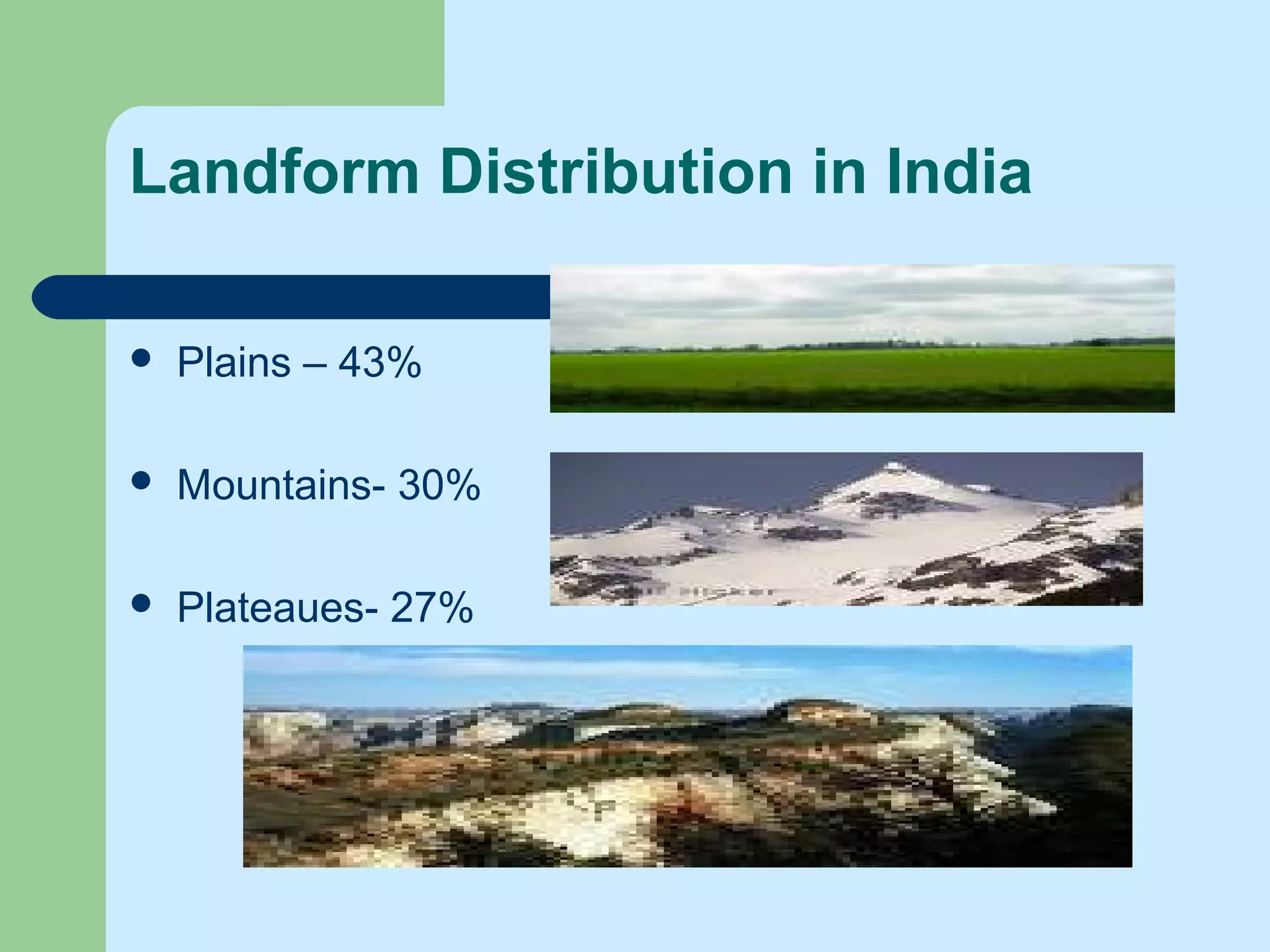 Landform Distribution in India

- Plains – 43%
- Mountains- 30%
- Plateaues- 27%